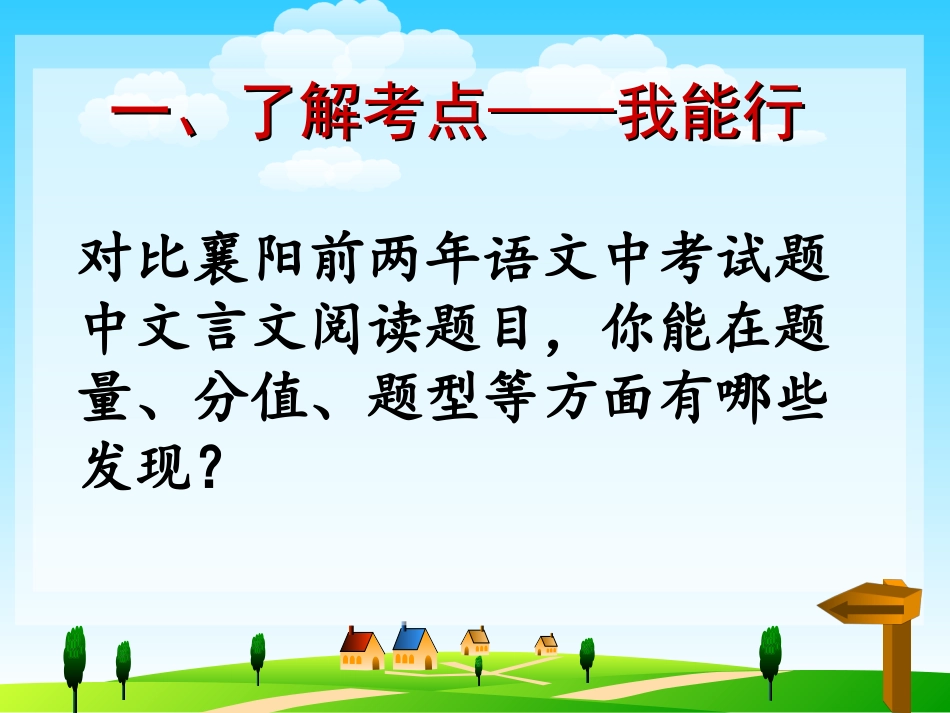 一、了解考点——我能行

对比襄阳前两年语文中考试题中文言文阅读题目，你能在题量、分值、题型等方面有哪些发现？